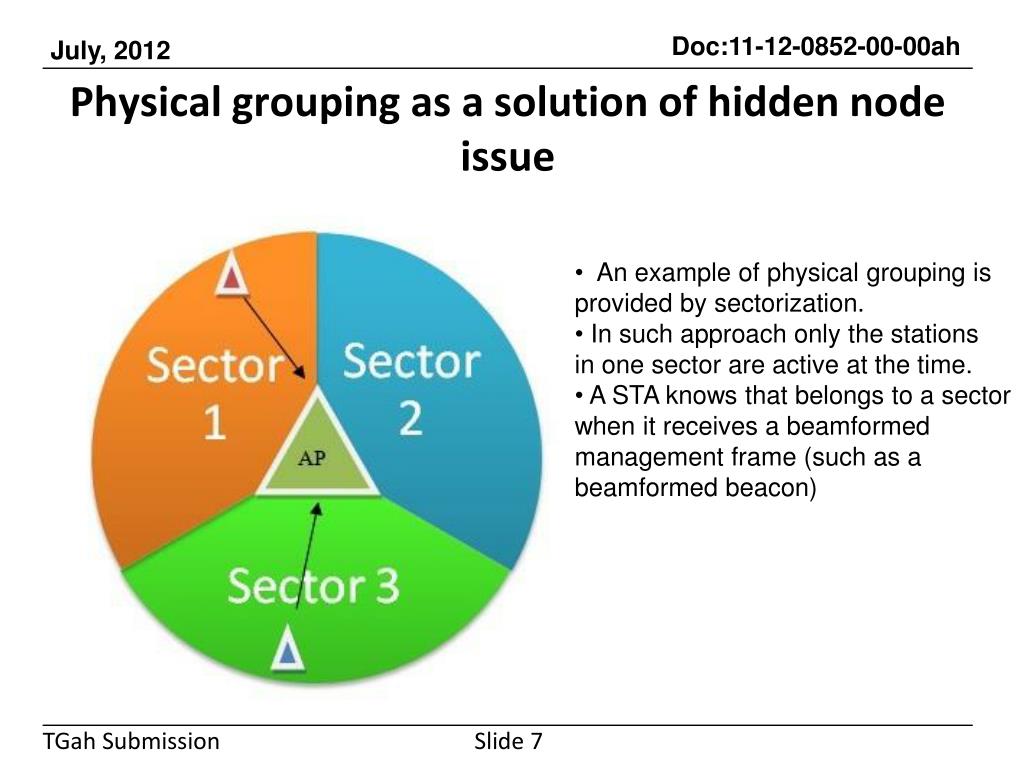 July, 2012

Doc:11-12-0852-00-00ah

Physical grouping as a solution of hidden node issue

Sector 1

Sector 2

AP

Sector 3

• An example of physical grouping is provided by sectorization.
• In such approach only the stations in one sector are active at the time.
• A STA knows that belongs to a sector when it receives a beamformed management frame (such as a beamformed beacon)

TGah Submission

Slide 7